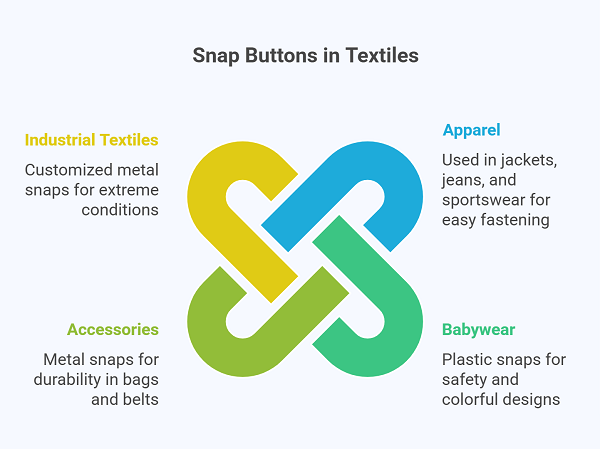 Snap Buttons in Textiles

Industrial Textiles

Customized metal snaps for extreme conditions

Apparel

Used in jackets, jeans, and sportswear for easy fastening

Accessories

Metal snaps for durability in bags and belts

Babywear

Plastic snaps for safety and colorful designs